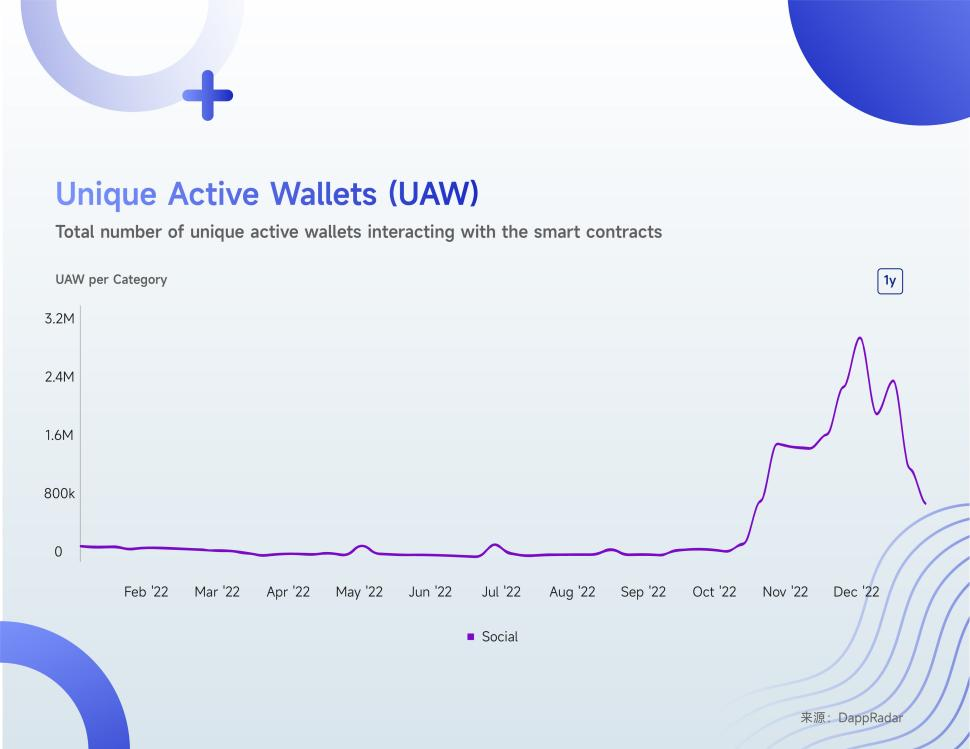 Unique Active Wallets (UAW)

Total number of unique active wallets interacting with the smart contracts

UAW per Category

1y

3.2M
2.4M
1.6M
800k
0

Feb '22 Mar '22 Apr '22 May '22 Jun '22 Jul '22 Aug '22 Sep '22 Oct '22 Nov '22 Dec '22

Social

来源：DappRadar